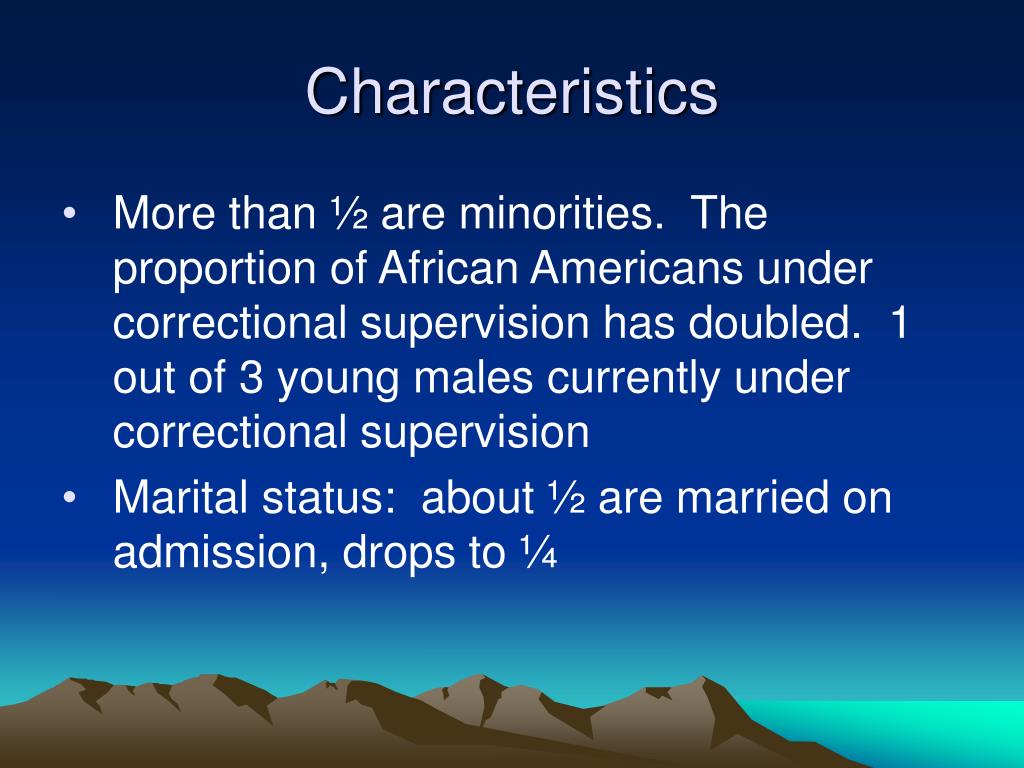 Characteristics

• More than ½ are minorities. The proportion of African Americans under correctional supervision has doubled. 1 out of 3 young males currently under correctional supervision

• Marital status: about ½ are married on admission, drops to ¼